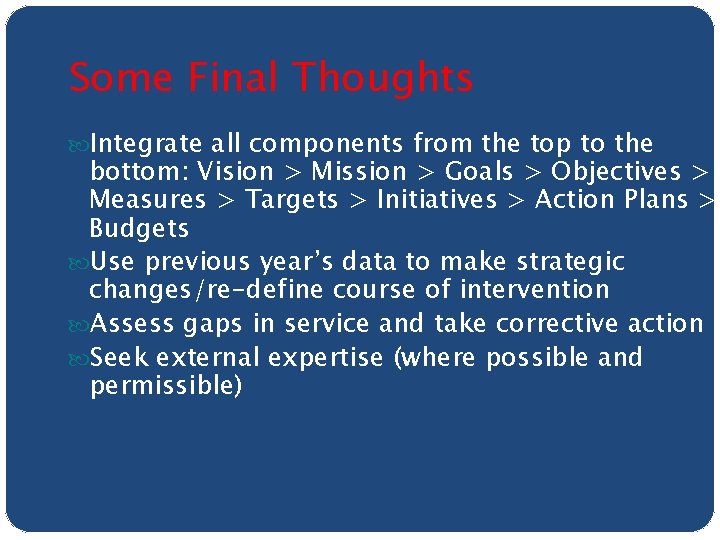 Some Final Thoughts

Integrate all components from the top to the bottom: Vision > Mission > Goals > Objectives > Measures > Targets > Initiatives > Action Plans > Budgets

Use previous year's data to make strategic changes/re-define course of intervention

Assess gaps in service and take corrective action

Seek external expertise (where possible and permissible)